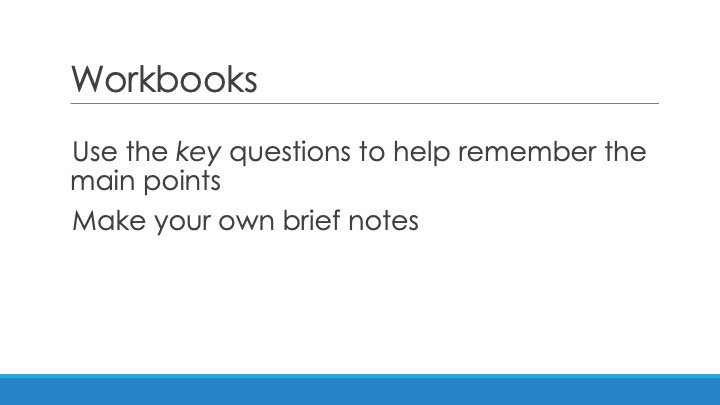 Workbooks

Use the key questions to help remember the main points

Make your own brief notes